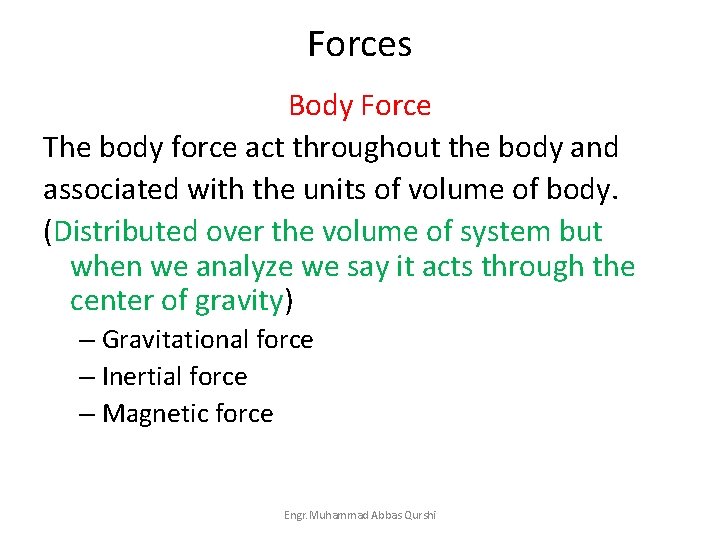 Forces

Body Force

The body force act throughout the body and associated with the units of volume of body.

(Distributed over the volume of system but when we analyze we say it acts through the center of gravity)

– Gravitational force
– Inertial force
– Magnetic force

Engr. Muhammad Abbas Qurshi